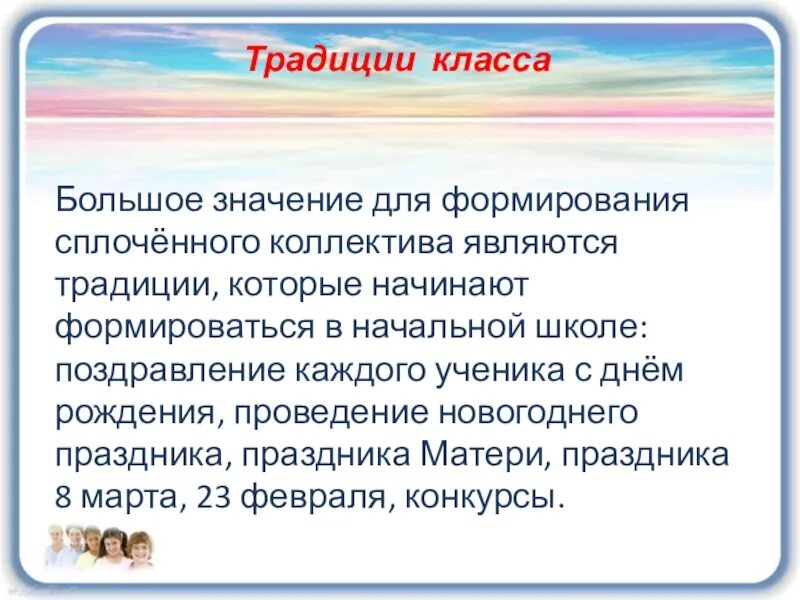 Традиции класса

Большое значение для формирования сплочённого коллектива являются традиции, которые начинают формироваться в начальной школе: поздравление каждого ученика с днём рождения, проведение новогоднего праздника, праздника Матери, праздника 8 марта, 23 февраля, конкурсы.